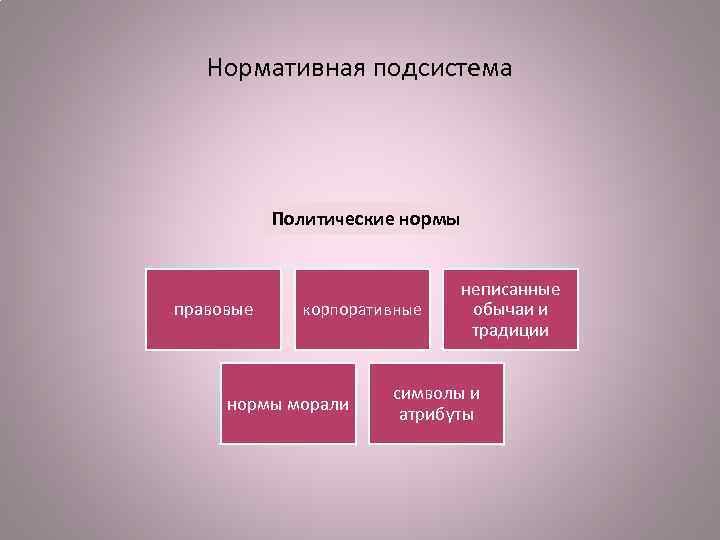 Нормативная подсистема

Политические нормы

правовые

корпоративные

неписанные обычаи и традиции

нормы морали

символы и атрибуты